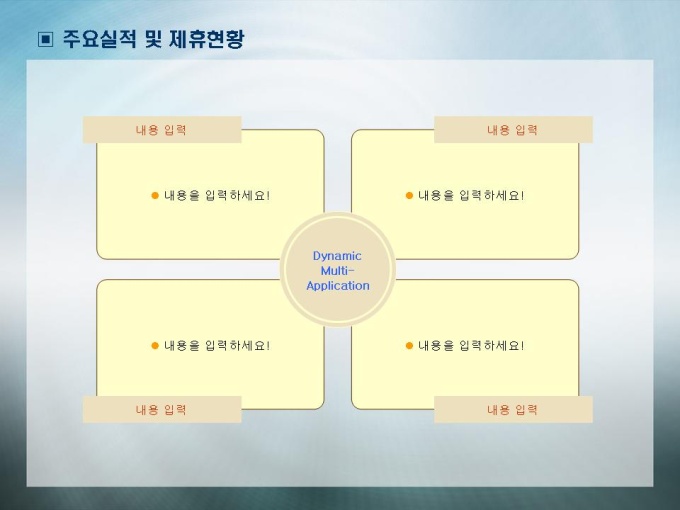 ▣ 주요실적 및 제휴현황

내용 입력

● 내용을 입력하세요!

내용 입력

● 내용을 입력하세요!

Dynamic Multi-Application

● 내용을 입력하세요!

내용 입력

● 내용을 입력하세요!

내용 입력